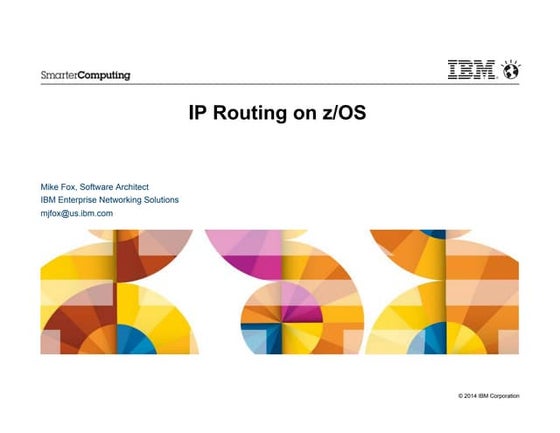 SmarterComputing

IBM

IP Routing on z/OS

Mike Fox, Software Architect
IBM Enterprise Networking Solutions
mjfox@us.ibm.com

© 2014 IBM Corporation